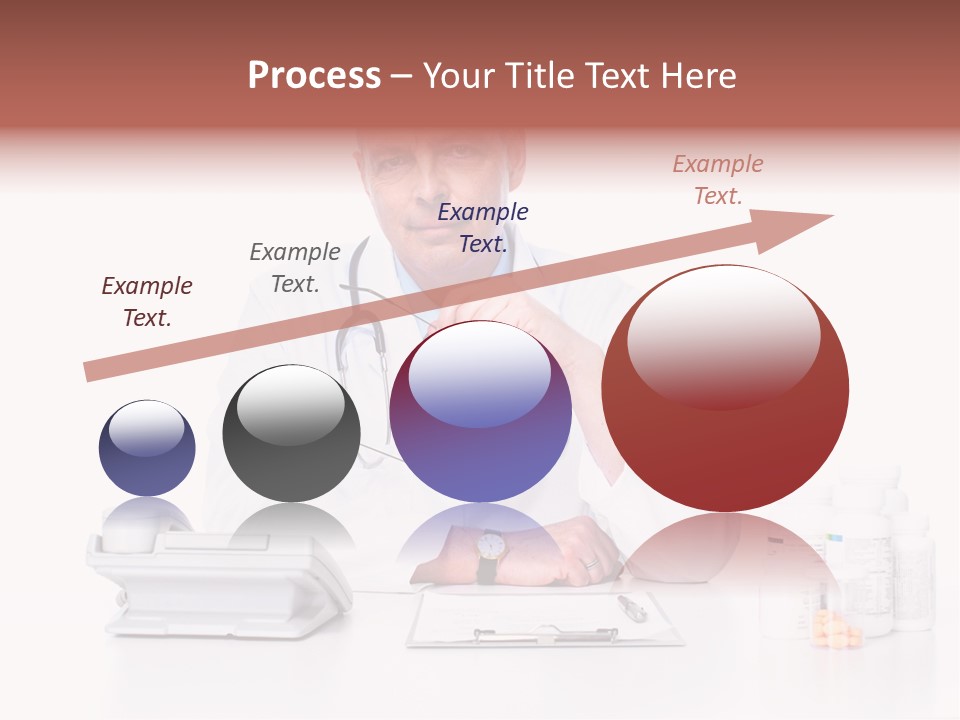 Process – Your Title Text Here

Example Text.

Example Text.

Example Text.

Example Text.